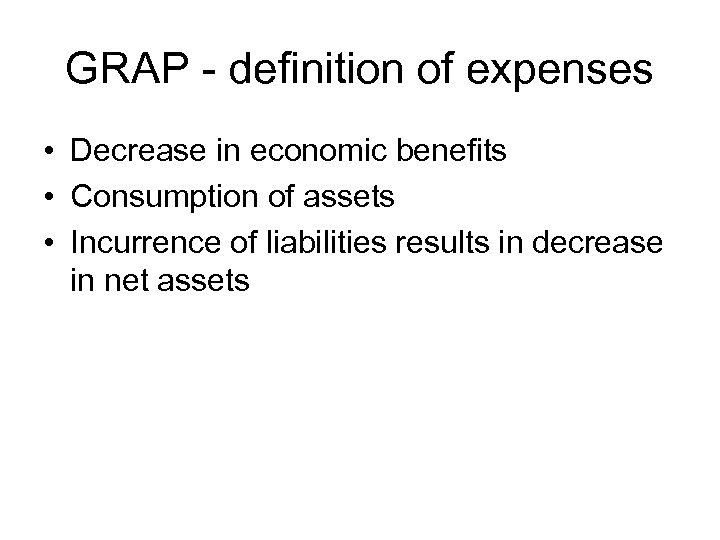 GRAP - definition of expenses

• Decrease in economic benefits
• Consumption of assets
• Incurrence of liabilities results in decrease in net assets